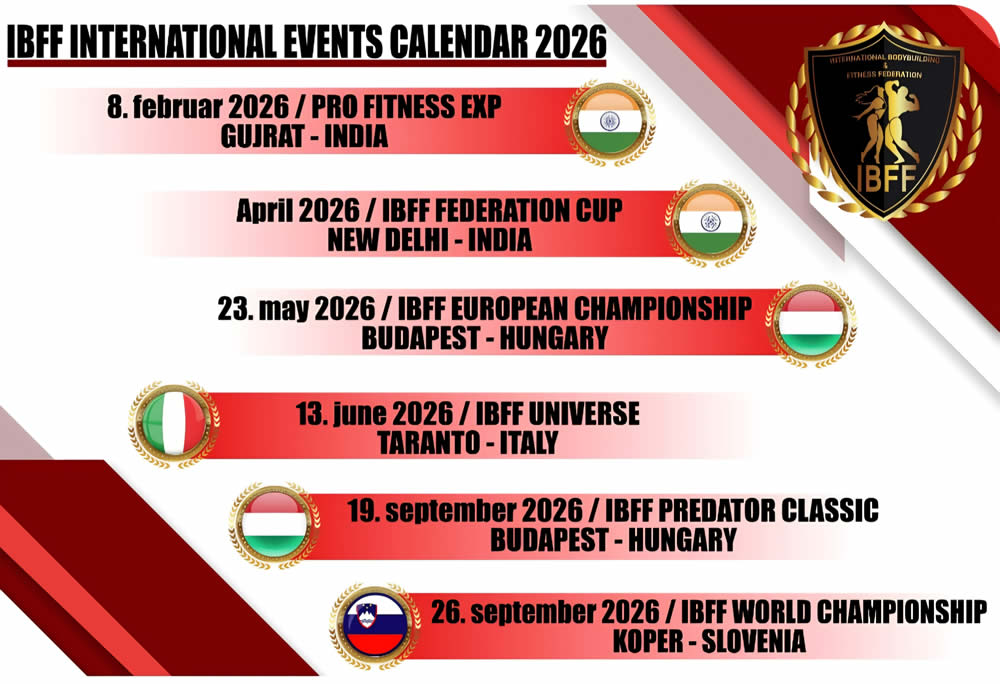 IBFF INTERNATIONAL EVENTS CALENDAR 2026

INTERNATIONAL BODYBUILDING & FITNESS FEDERATION
IBFF

8. februar 2026 / PRO FITNESS EXP
GUJRAT - INDIA

April 2026 / IBFF FEDERATION CUP
NEW DELHI - INDIA

23. may 2026 / IBFF EUROPEAN CHAMPIONSHIP
BUDAPEST - HUNGARY

13. june 2026 / IBFF UNIVERSE
TARANTO - ITALY

19. september 2026 / IBFF PREDATOR CLASSIC
BUDAPEST - HUNGARY

26. september 2026 / IBFF WORLD CHAMPIONSHIP
KOPER - SLOVENIA